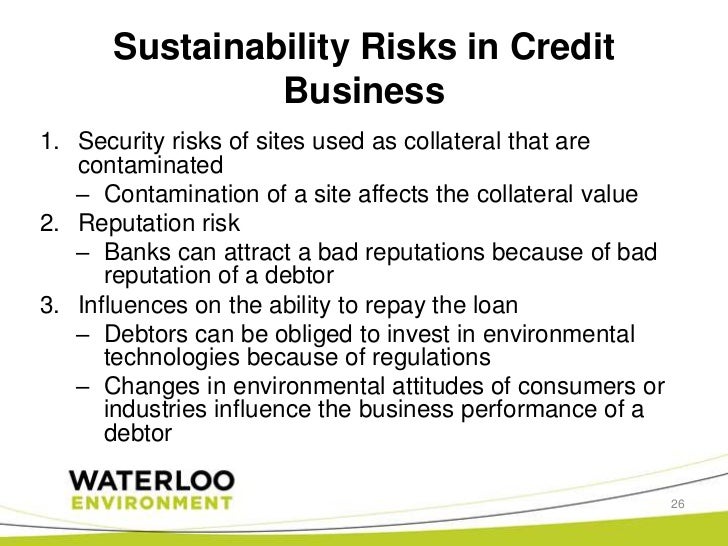 Sustainability Risks in Credit Business

1. Security risks of sites used as collateral that are contaminated
– Contamination of a site affects the collateral value
2. Reputation risk
– Banks can attract a bad reputations because of bad reputation of a debtor
3. Influences on the ability to repay the loan
– Debtors can be obliged to invest in environmental technologies because of regulations
– Changes in environmental attitudes of consumers or industries influence the business performance of a debtor

WATERLOO
ENVIRONMENT

26